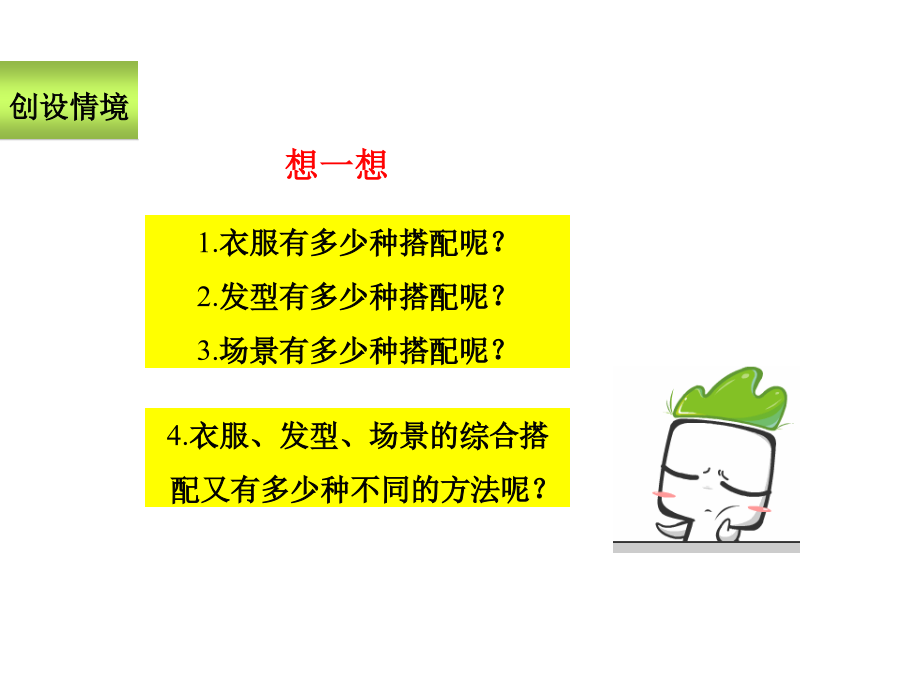 创设情境

想一想

1.衣服有多少种搭配呢？

2.发型有多少种搭配呢？

3.场景有多少种搭配呢？

4.衣服、发型、场景的综合搭配又有多少种不同的方法呢？